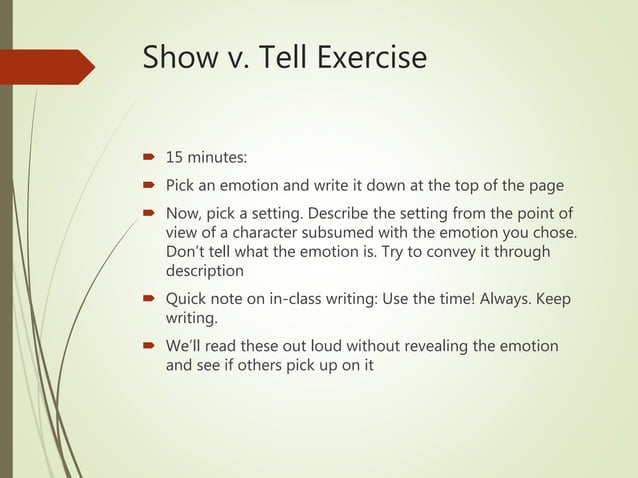 Show v. Tell Exercise

15 minutes:

Pick an emotion and write it down at the top of the page

Now, pick a setting. Describe the setting from the point of view of a character subsumed with the emotion you chose. Don't tell what the emotion is. Try to convey it through description

Quick note on in-class writing: Use the time! Always. Keep writing.

We'll read these out loud without revealing the emotion and see if others pick up on it